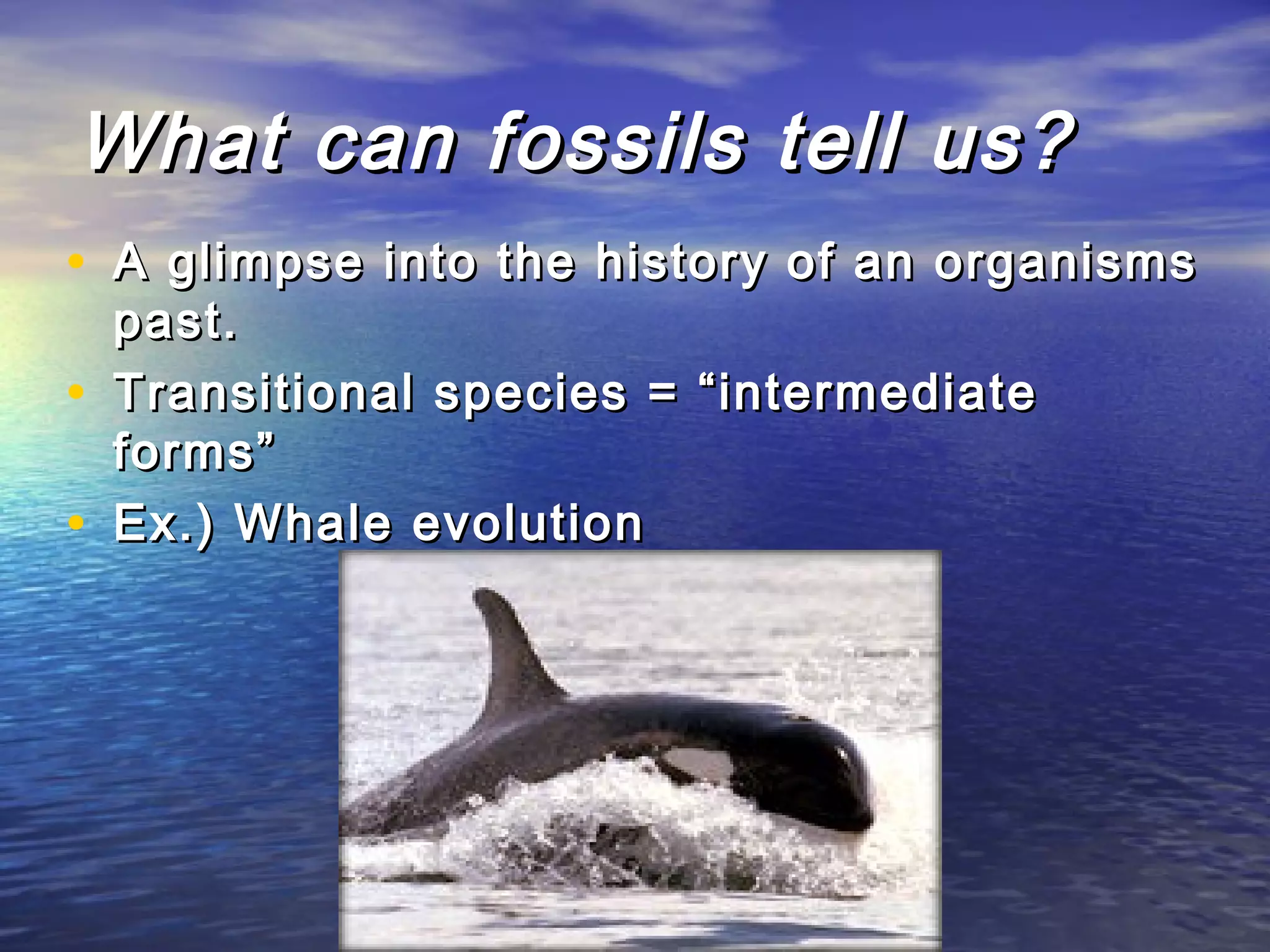 What can fossils tell us?

• A glimpse into the history of an organisms past.
• Transitional species = “intermediate forms”
• Ex.) Whale evolution